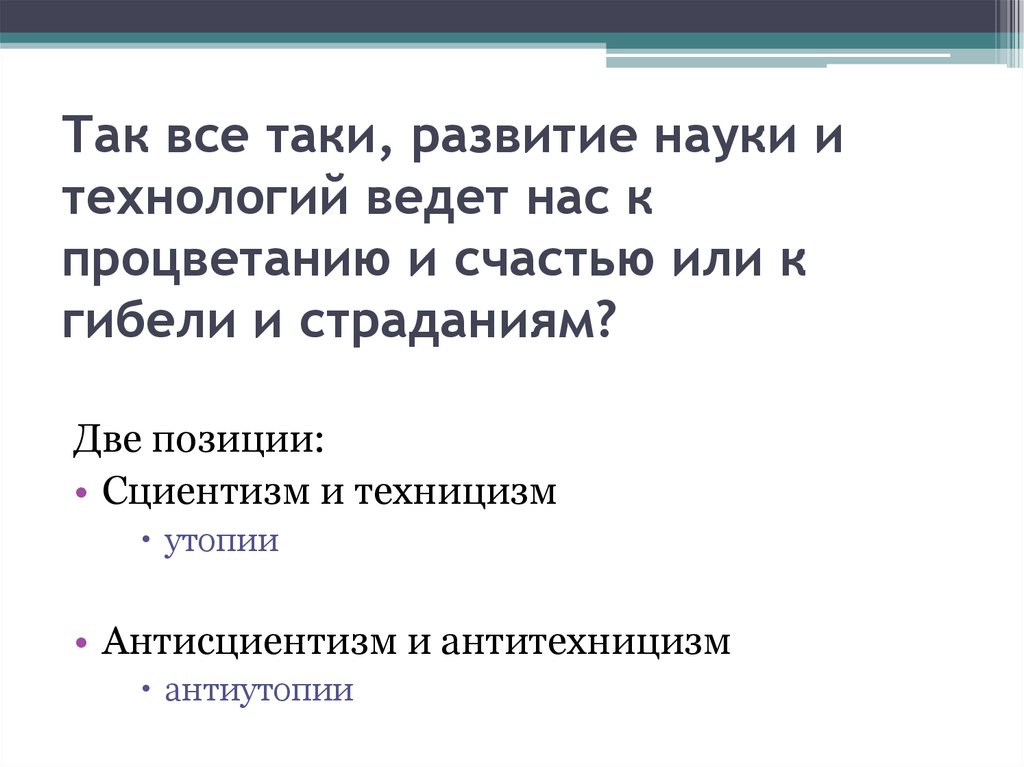 Так все таки, развитие науки и технологий ведет нас к процветанию и счастью или к гибели и страданиям?

Две позиции:
• Сциентизм и техницизм
  • утопии

• Антисциентизм и антитехницизм
  • антиутопии